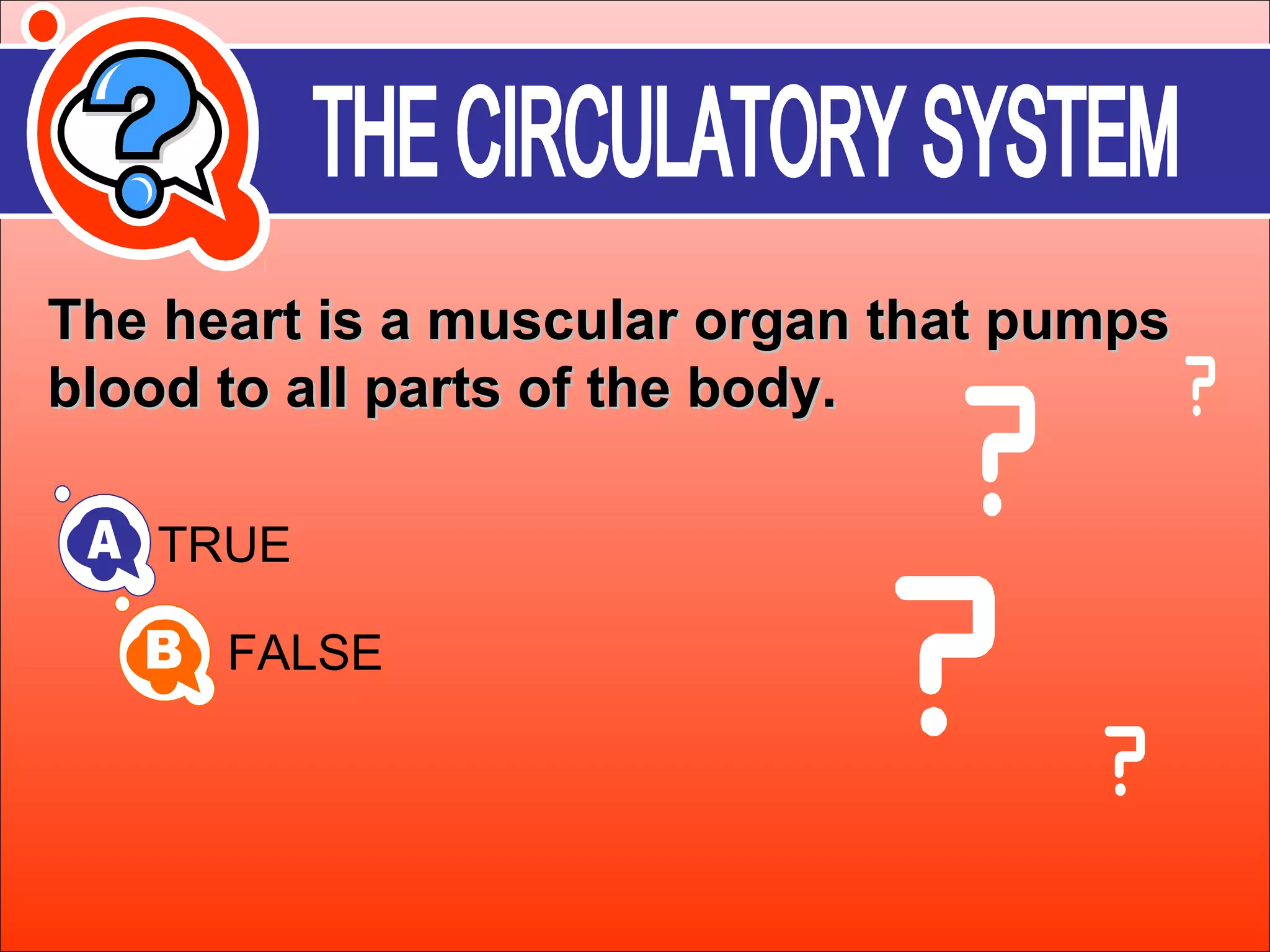 THE CIRCULATORY SYSTEM

The heart is a muscular organ that pumps blood to all parts of the body.

A TRUE

B FALSE